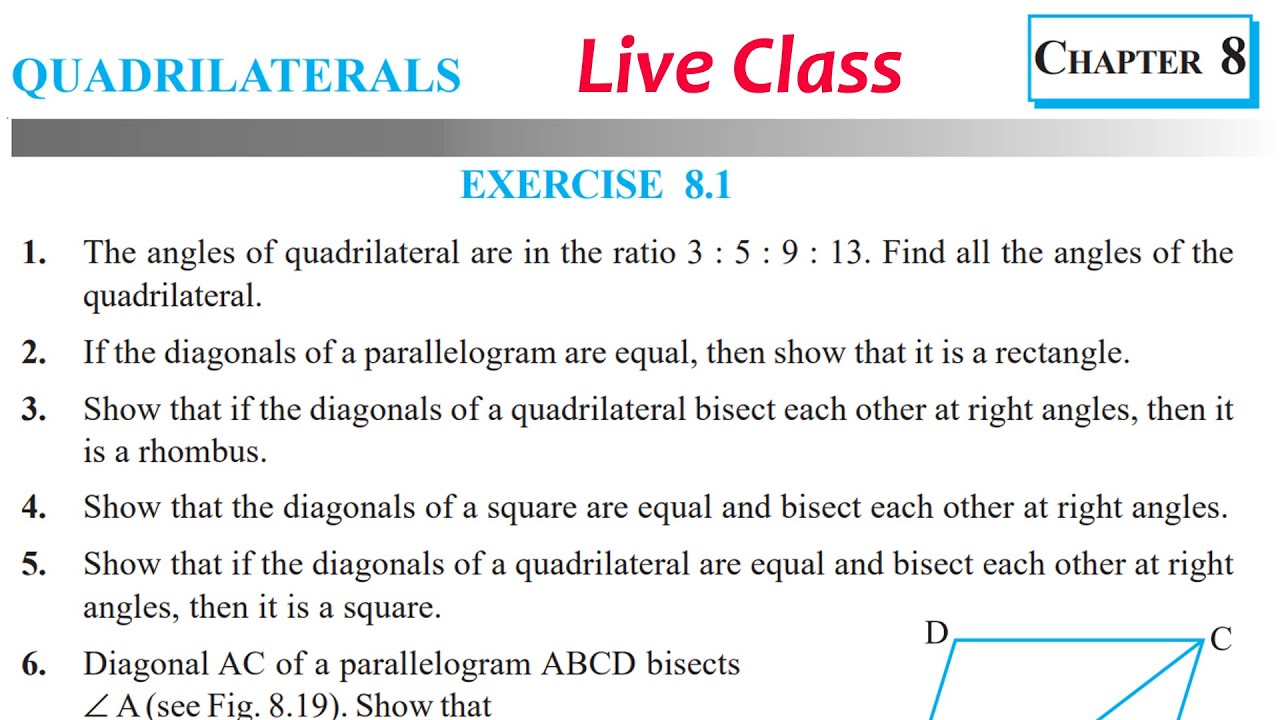 QUADRILATERALS

Live Class

CHAPTER 8

EXERCISE 8.1

1. The angles of quadrilateral are in the ratio 3 : 5 : 9 : 13. Find all the angles of the quadrilateral.

2. If the diagonals of a parallelogram are equal, then show that it is a rectangle.

3. Show that if the diagonals of a quadrilateral bisect each other at right angles, then it is a rhombus.

4. Show that the diagonals of a square are equal and bisect each other at right angles.

5. Show that if the diagonals of a quadrilateral are equal and bisect each other at right angles, then it is a square.

6. Diagonal AC of a parallelogram ABCD bisects $\angle$ A (see Fig. 8.19). Show that

D

C